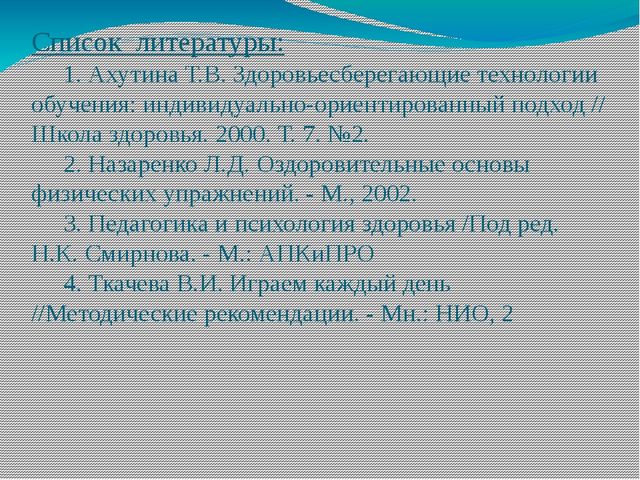 Список литературы:

1. Ахутина Т.В. Здоровьесберегающие технологии обучения: индивидуально-ориентированный подход // Школа здоровья. 2000. Т. 7. №2.

2. Назаренко Л.Д. Оздоровительные основы физических упражнений. - М., 2002.

3. Педагогика и психология здоровья /Под ред. Н.К. Смирнова. - М.: АПКиПРО

4. Ткачева В.И. Играем каждый день //Методические рекомендации. - Мн.: НИО, 2